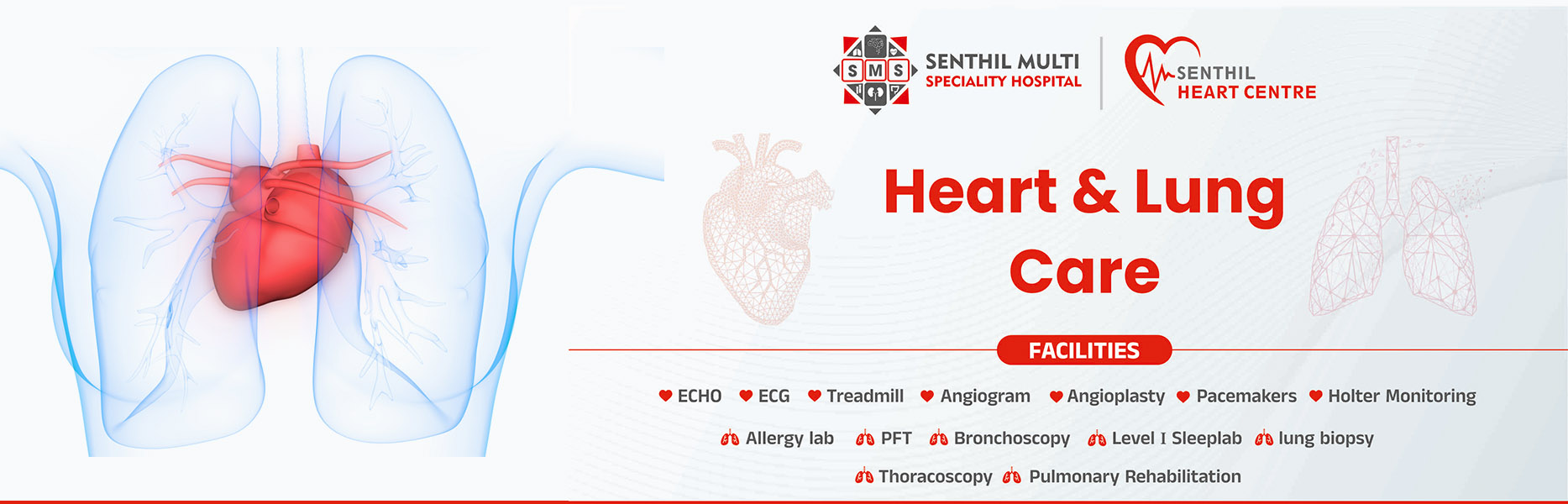 SMS SENTHIL MULTI SPECIALITY HOSPITAL

SENTHIL HEART CENTRE

Heart & Lung Care

FACILITIES

ECHO ECG Treadmill Angiogram Angioplasty Pacemakers Holter Monitoring

Allergy lab PFT Bronchoscopy Level I Sleeplab lung biopsy

Thoracoscopy Pulmonary Rehabilitation